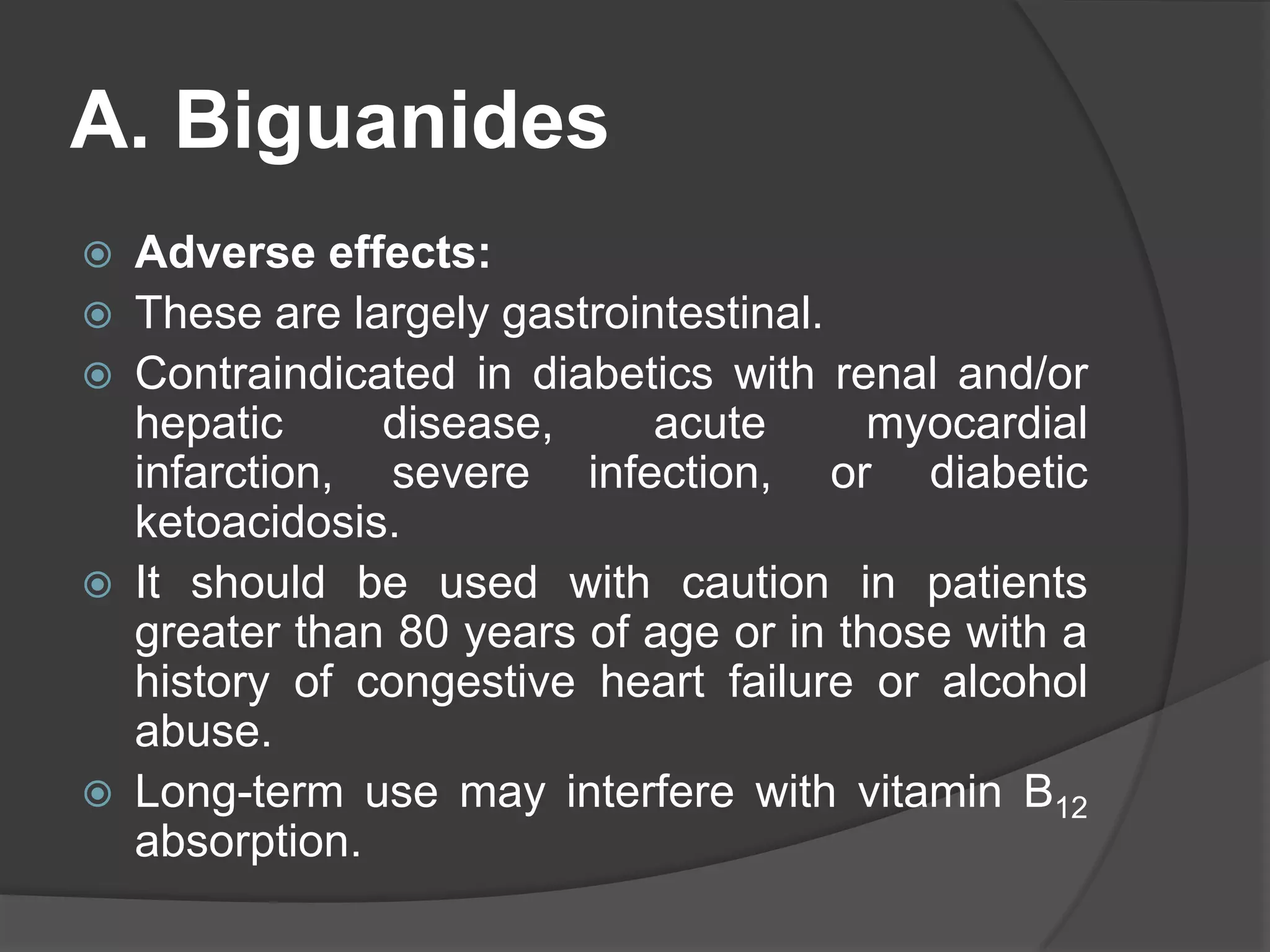 A. Biguanides

Adverse effects:

These are largely gastrointestinal.

Contraindicated in diabetics with renal and/or hepatic disease, acute myocardial infarction, severe infection, or diabetic ketoacidosis.

It should be used with caution in patients greater than 80 years of age or in those with a history of congestive heart failure or alcohol abuse.

Long-term use may interfere with vitamin $B_{12}$ absorption.